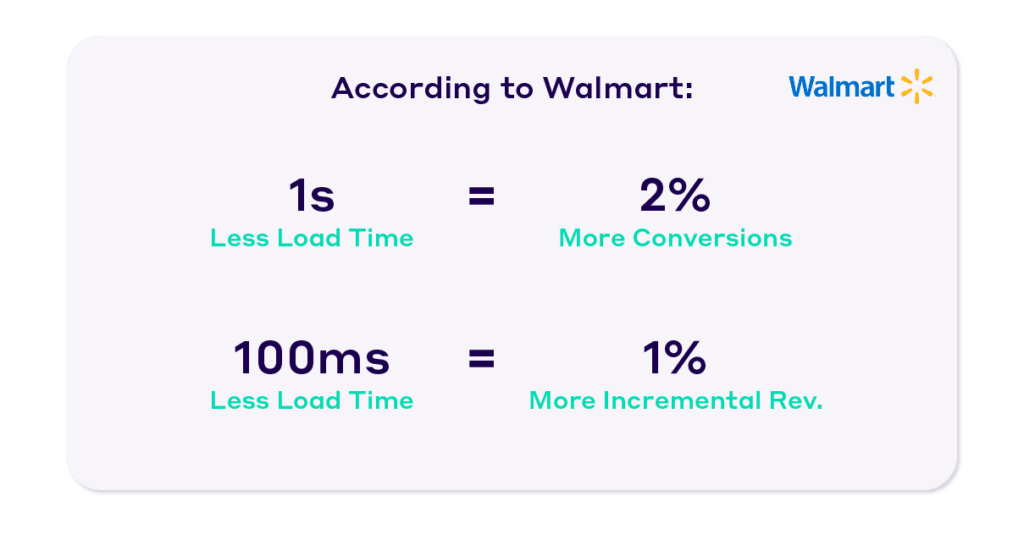 According to Walmart:

Walmart

1s
Less Load Time

=

2%
More Conversions

100ms
Less Load Time

=

1%
More Incremental Rev.